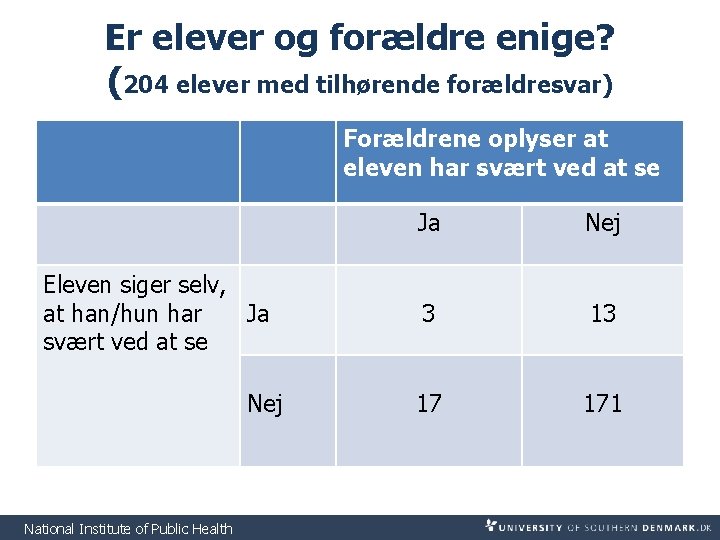 Er elever og forældre enige?
(204 elever med tilhørende forældresvar)

| | | Forældrene oplyser at eleven har svært ved at se | |
|---|---|---|---|
| | | Ja | Nej |
| Eleven siger selv, at han/hun har svært ved at se | Ja | 3 | 13 |
| | Nej | 17 | 171 |

National Institute of Public Health

UNIVERSITY OF SOUTHERN DENMARK.DK